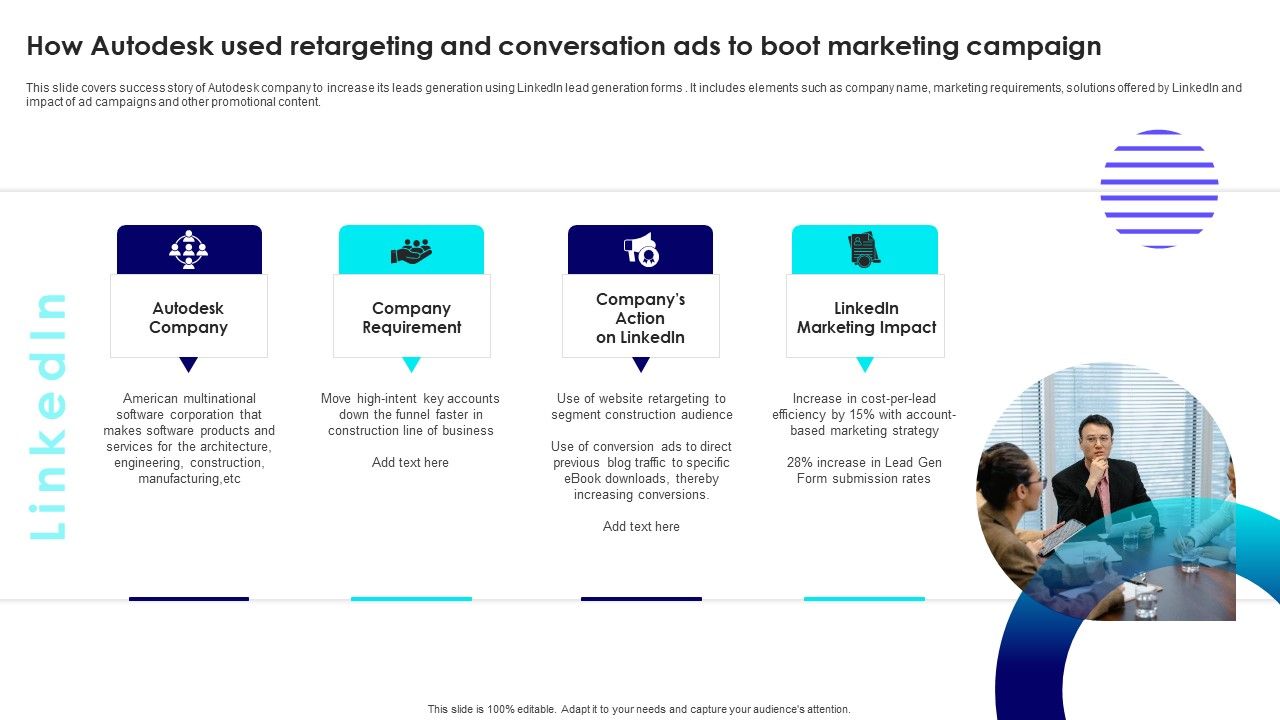 How Autodesk used retargeting and conversation ads to boot marketing campaign

This slide covers success story of Autodesk company to increase its leads generation using LinkedIn lead generation forms . It includes elements such as company name, marketing requirements, solutions offered by LinkedIn and impact of ad campaigns and other promotional content.

LinkedIn

Autodesk Company

American multinational software corporation that makes software products and services for the architecture, engineering, construction, manufacturing,etc

Company Requirement

Move high-intent key accounts down the funnel faster in construction line of business

Add text here

Company's Action on LinkedIn

Use of website retargeting to segment construction audience

Use of conversion ads to direct previous blog traffic to specific eBook downloads, thereby increasing conversions.

Add text here

LinkedIn Marketing Impact

Increase in cost-per-lead efficiency by 15% with account-based marketing strategy

28% increase in Lead Gen Form submission rates

This slide is 100% editable. Adapt it to your needs and capture your audience's attention.